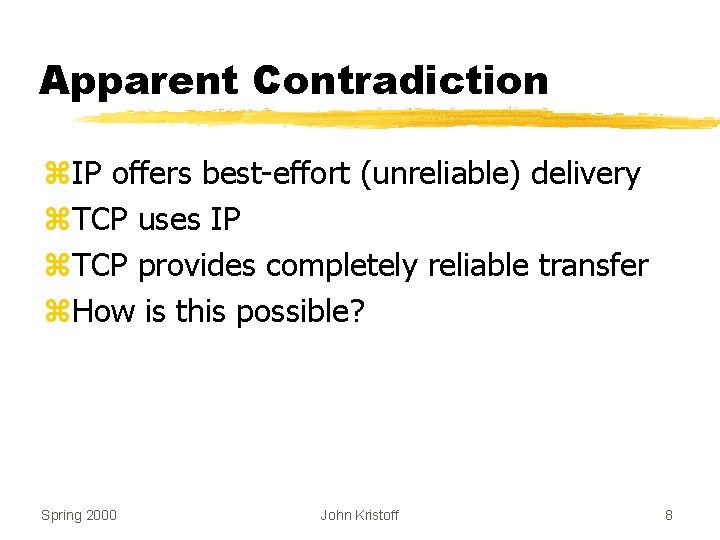 Apparent Contradiction

⌘IP offers best-effort (unreliable) delivery
⌘TCP uses IP
⌘TCP provides completely reliable transfer
⌘How is this possible?

Spring 2000

John Kristoff

8